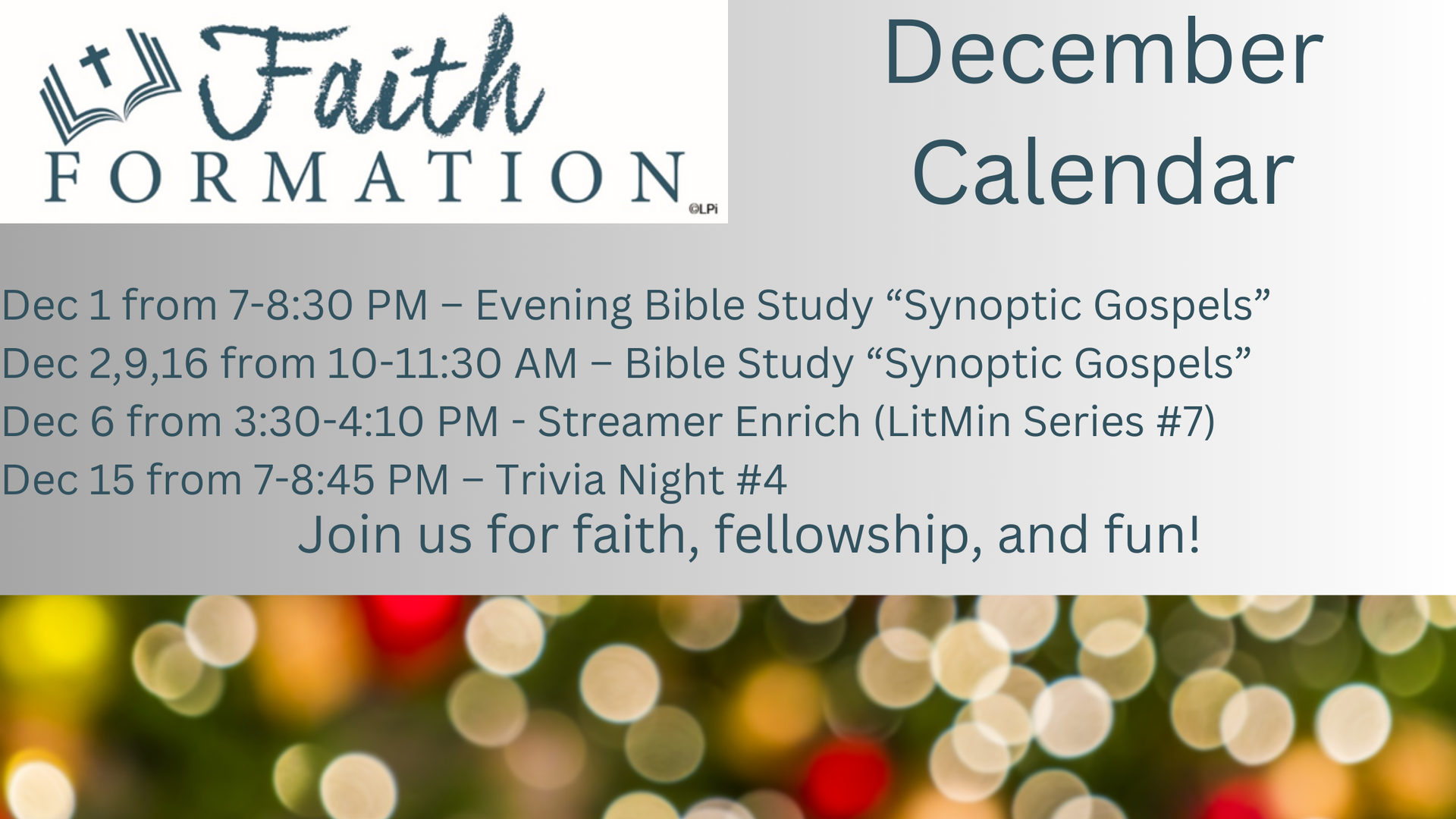 Faith
FORMATION
©LPi

December Calendar

Dec 1 from 7-8:30 PM – Evening Bible Study “Synoptic Gospels”
Dec 2,9,16 from 10-11:30 AM – Bible Study “Synoptic Gospels”
Dec 6 from 3:30-4:10 PM - Streamer Enrich (LitMin Series #7)
Dec 15 from 7-8:45 PM – Trivia Night #4

Join us for faith, fellowship, and fun!